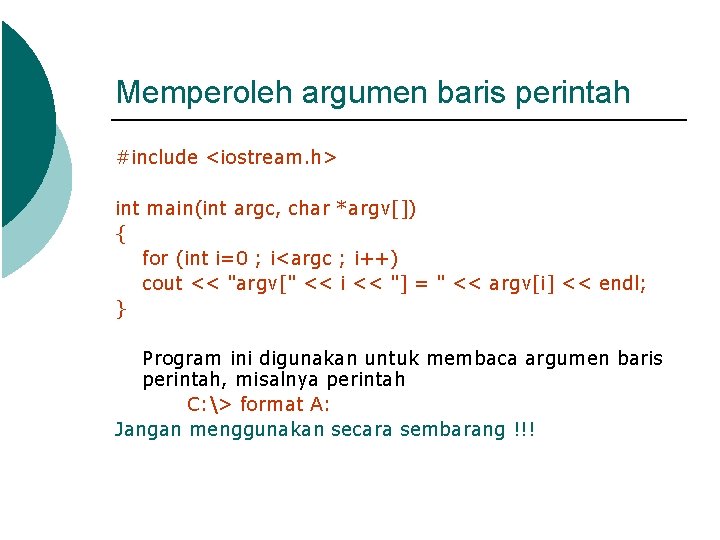 Memperoleh argumen baris perintah

#include <iostream.h>

int main(int argc, char *argv[])
{
for (int i=0 ; i<argc ; i++)
cout << "argv[" << i << "] = " << argv[i] << endl;
}

Program ini digunakan untuk membaca argumen baris perintah, misalnya perintah
C:\> format A:
Jangan menggunakan secara sembarang !!!